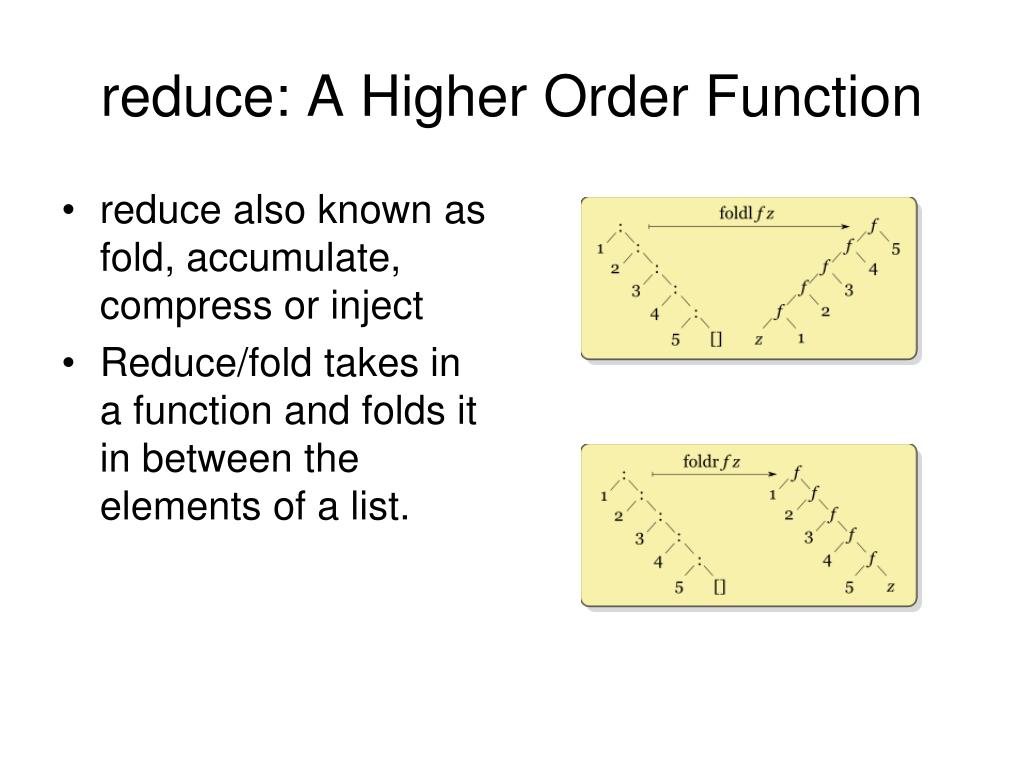 reduce: A Higher Order Function

• reduce also known as fold, accumulate, compress or inject

• Reduce/fold takes in a function and folds it in between the elements of a list.

foldl $f$ $z$

:
1 :
2 :
3 :
4 :
5 []

$f$
$f$ 5
$f$ 4
$f$ 3
$f$ 2
$z$ 1

foldr $f$ $z$

:
1 :
2 :
3 :
4 :
5 []

$f$
1 $f$
2 $f$
3 $f$
4 $f$
5 $z$